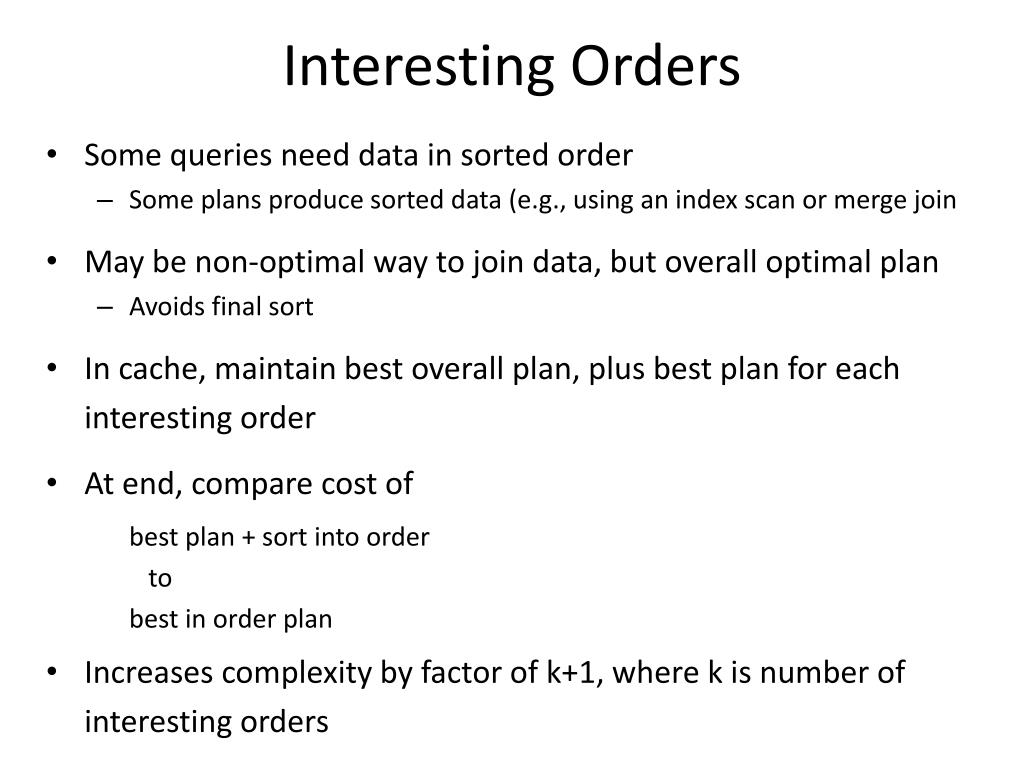 Interesting Orders

• Some queries need data in sorted order
– Some plans produce sorted data (e.g., using an index scan or merge join

• May be non-optimal way to join data, but overall optimal plan
– Avoids final sort

• In cache, maintain best overall plan, plus best plan for each interesting order

• At end, compare cost of

best plan + sort into order
to
best in order plan

• Increases complexity by factor of k+1, where k is number of interesting orders